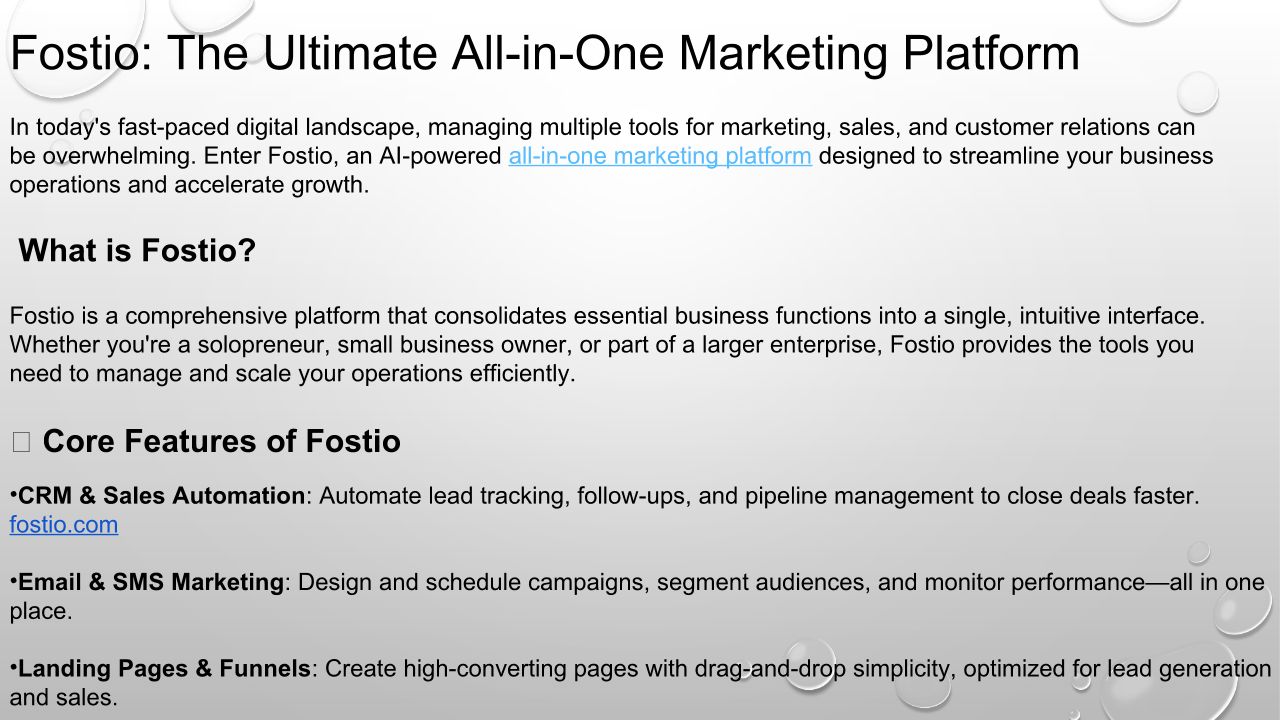 Fostio: The Ultimate All-in-One Marketing Platform

In today's fast-paced digital landscape, managing multiple tools for marketing, sales, and customer relations can be overwhelming. Enter Fostio, an AI-powered all-in-one marketing platform designed to streamline your business operations and accelerate growth.

What is Fostio?

Fostio is a comprehensive platform that consolidates essential business functions into a single, intuitive interface. Whether you're a solopreneur, small business owner, or part of a larger enterprise, Fostio provides the tools you need to manage and scale your operations efficiently.

Core Features of Fostio

•CRM & Sales Automation: Automate lead tracking, follow-ups, and pipeline management to close deals faster. fostio.com

•Email & SMS Marketing: Design and schedule campaigns, segment audiences, and monitor performance—all in one place.

•Landing Pages & Funnels: Create high-converting pages with drag-and-drop simplicity, optimized for lead generation and sales.